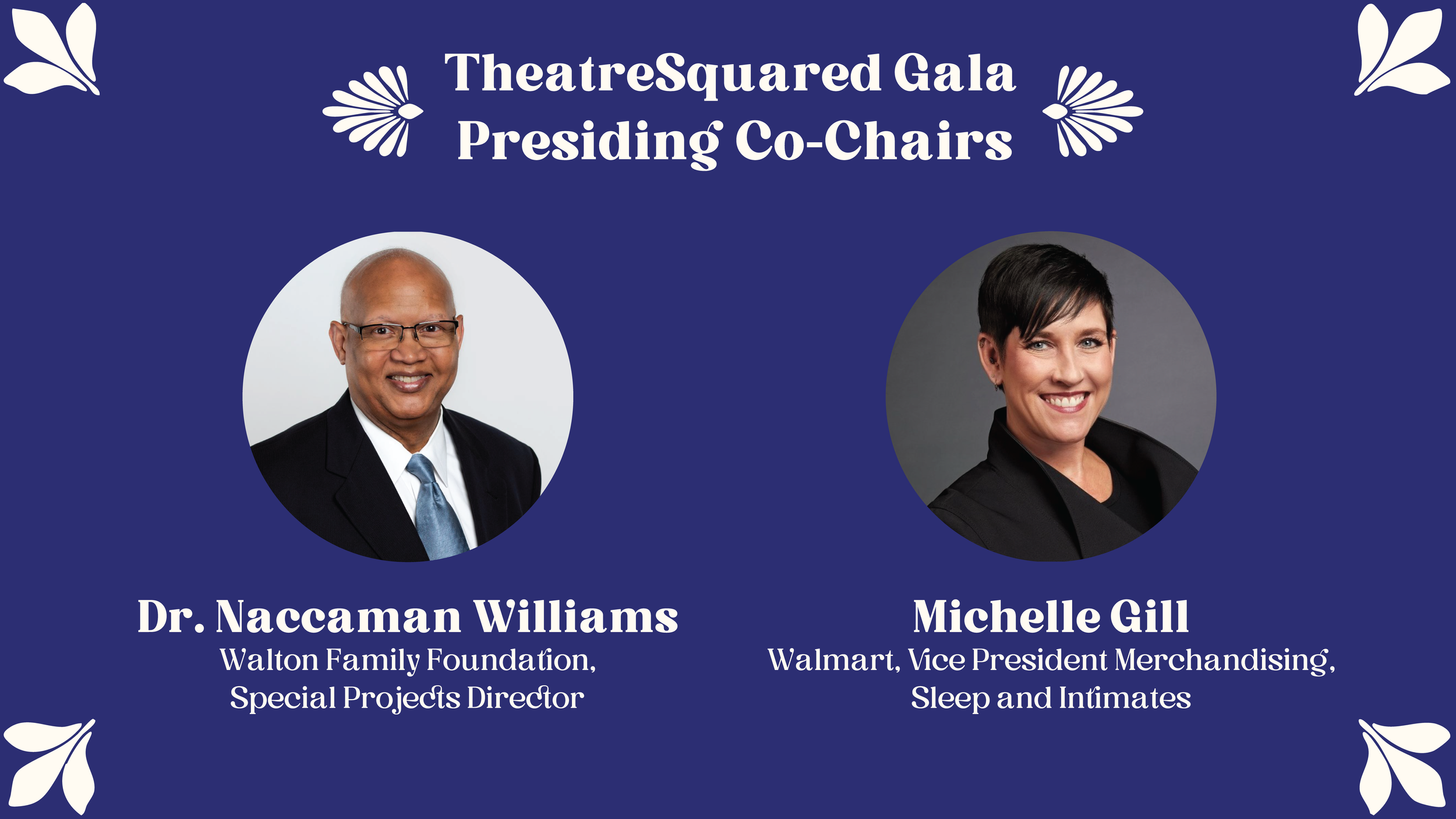 TheatreSquared Gala
Presiding Co-Chairs

Dr. Naccaman Williams
Walton Family Foundation,
Special Projects Director

Michelle Gill
Walmart, Vice President Merchandising,
Sleep and Intimates